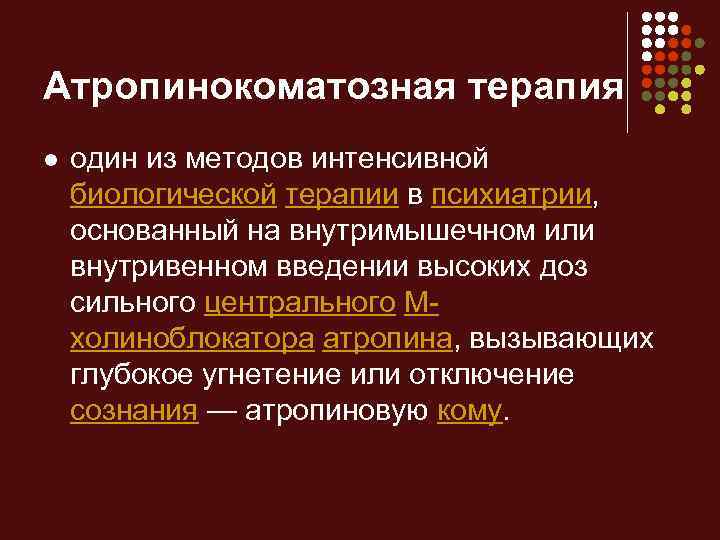 Атропинокоматозная терапия

● один из методов интенсивной биологической терапии в психиатрии, основанный на внутримышечном или внутривенном введении высоких доз сильного центрального М-холиноблокатора атропина, вызывающих глубокое угнетение или отключение сознания — атропиновую кому.